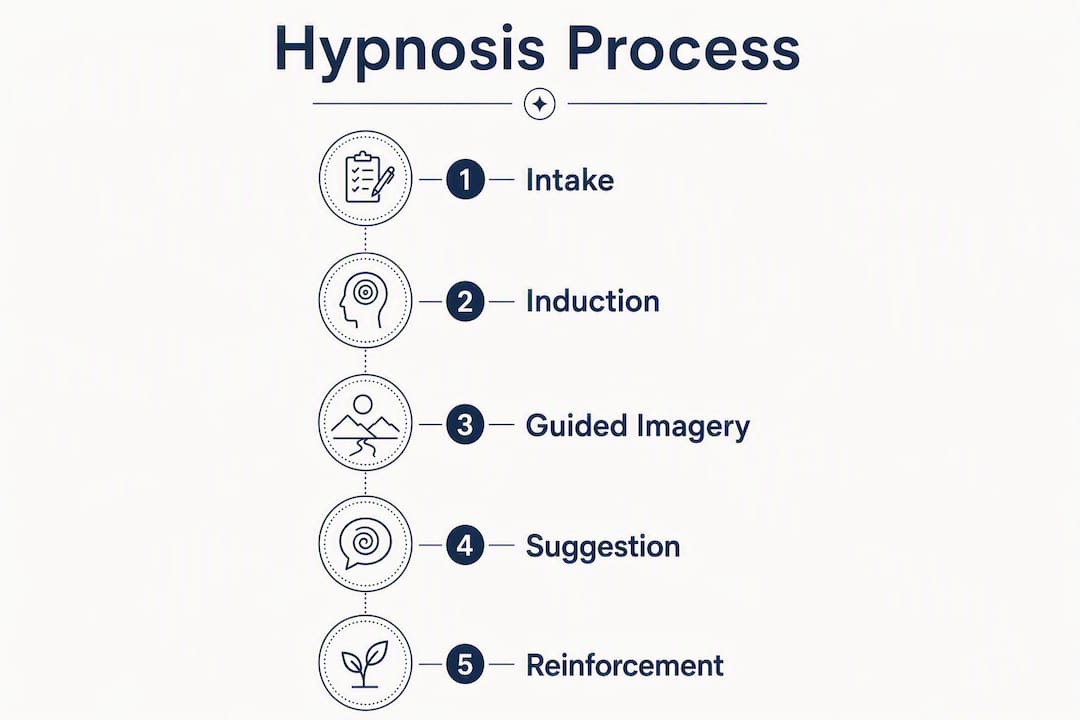 Hypnosis Process

1 Intake

2 Induction

3 Guided Imagery

4 Suggestion

5 Reinforcement